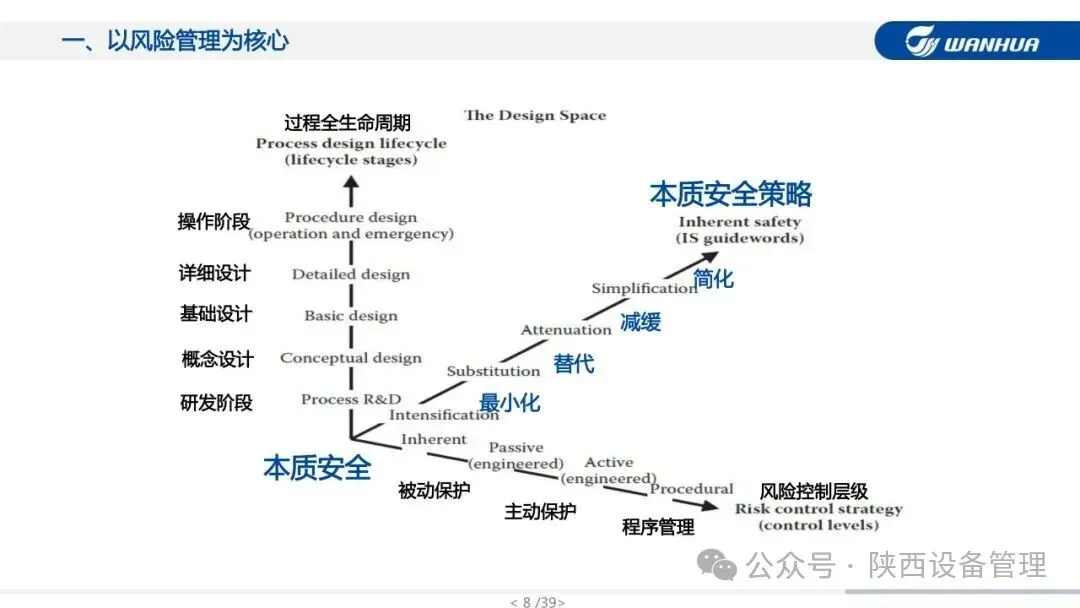 一、以风险管理为核心

WANHUA

The Design Space

过程全生命周期
Process design lifecycle
(lifecycle stages)

操作阶段 Procedure design (operation and emergency)

详细设计 Detailed design

基础设计 Basic design

概念设计 Conceptual design

研发阶段 Process R&D

本质安全策略
Inherent safety
(IS guidewords)

Simplification 简化

Attenuation 减缓

Substitution 替代

Intensification 最小化

Inherent

本质安全

Passive (engineered)

被动保护

Active (engineered)

主动保护

Procedural

程序管理

风险控制层级
Risk control strategy
(control levels)

公众号 · 陕西设备管理

< 8 /39>